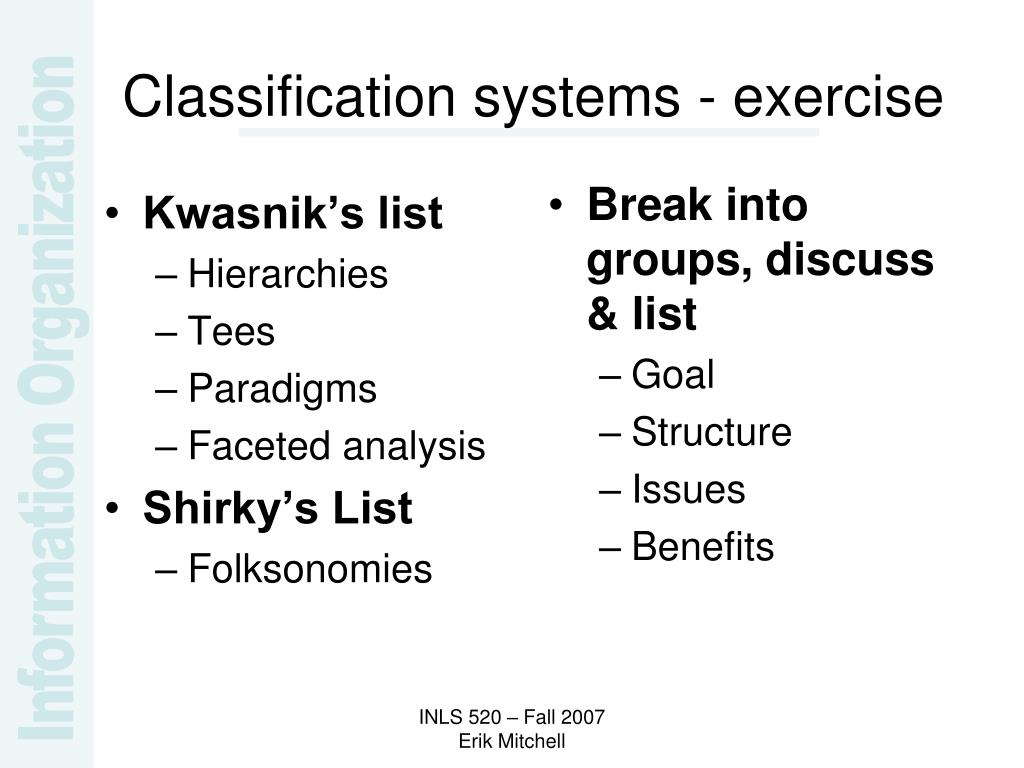 Information Organization

Classification systems - exercise

• Kwasnik's list
– Hierarchies
– Tees
– Paradigms
– Faceted analysis
• Shirky's List
– Folksonomies

• Break into groups, discuss & list
– Goal
– Structure
– Issues
– Benefits

INLS 520 – Fall 2007
Erik Mitchell